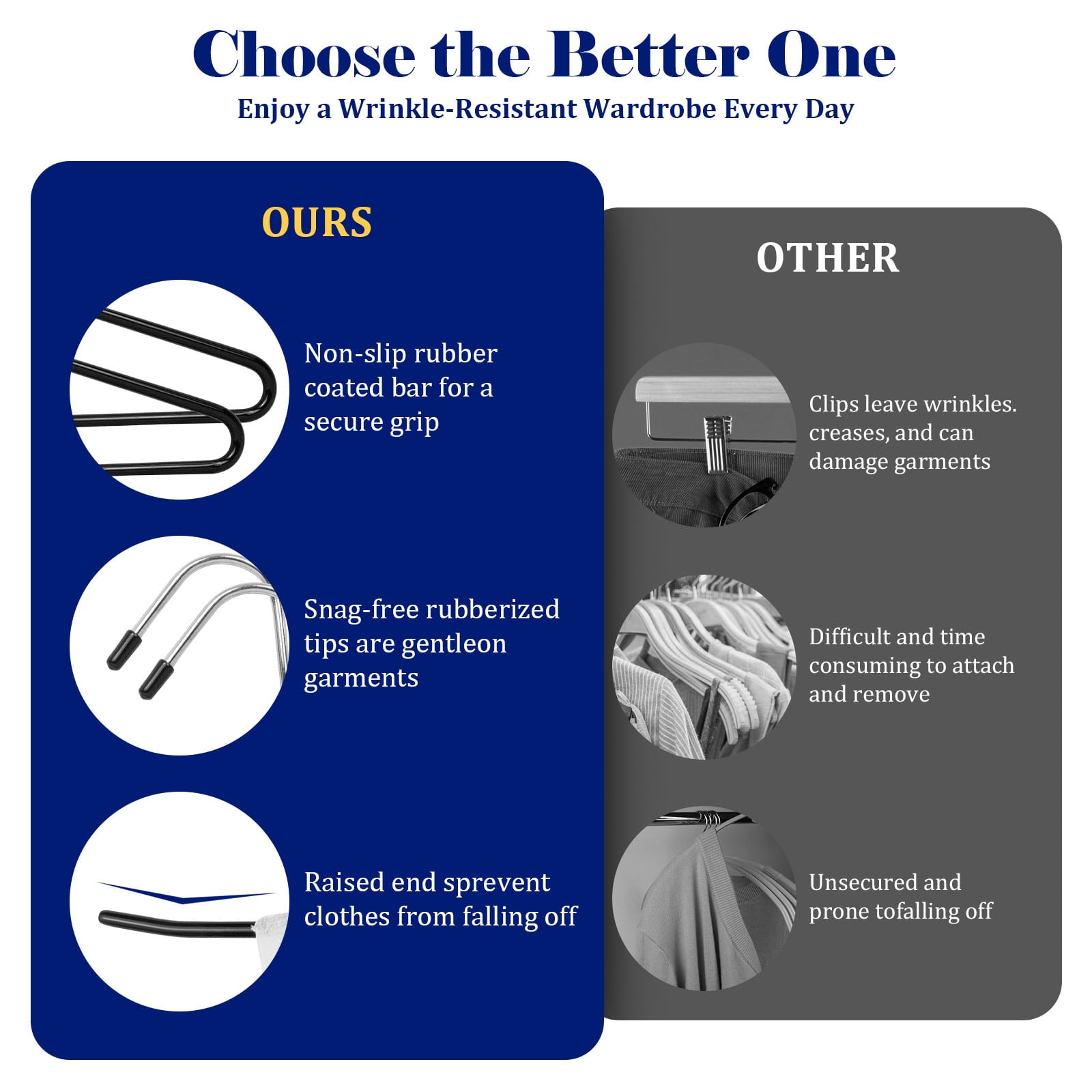 Choose the Better One
Enjoy a Wrinkle-Resistant Wardrobe Every Day

OURS

Non-slip rubber coated bar for a secure grip

Snag-free rubberized tips are gentleon garments

Raised end sprevent clothes from falling off

OTHER

Clips leave wrinkles. creases, and can damage garments

Difficult and time consuming to attach and remove

Unsecured and prone tofalling off